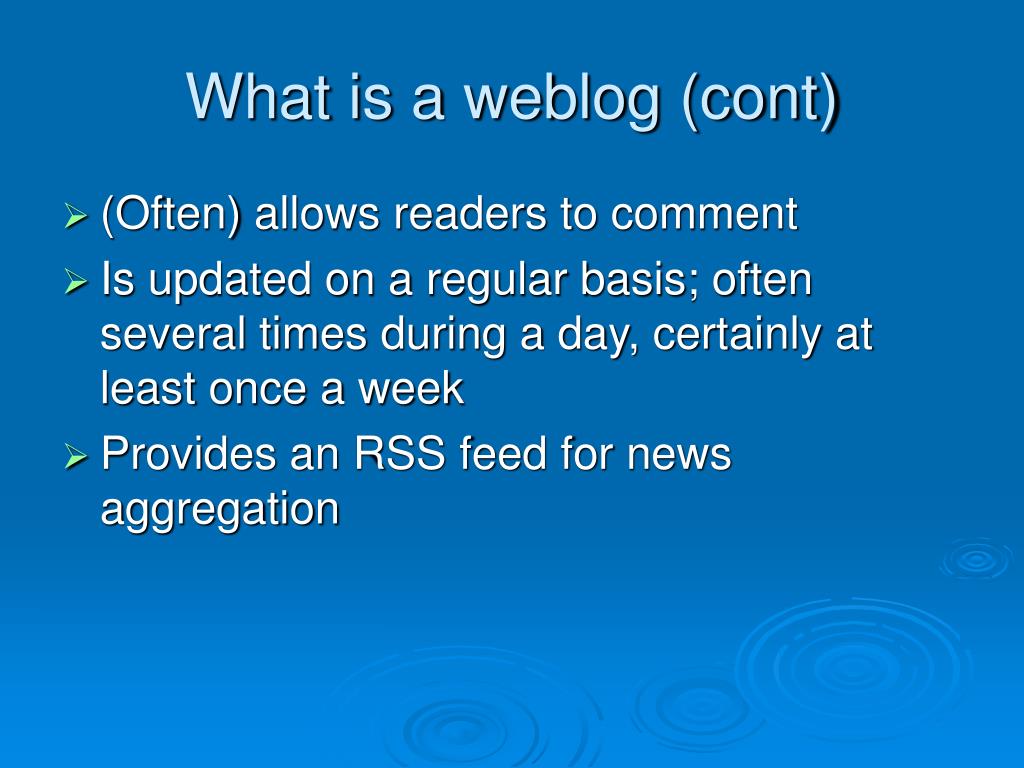 What is a weblog (cont)

➢ (Often) allows readers to comment
➢ Is updated on a regular basis; often several times during a day, certainly at least once a week
➢ Provides an RSS feed for news aggregation